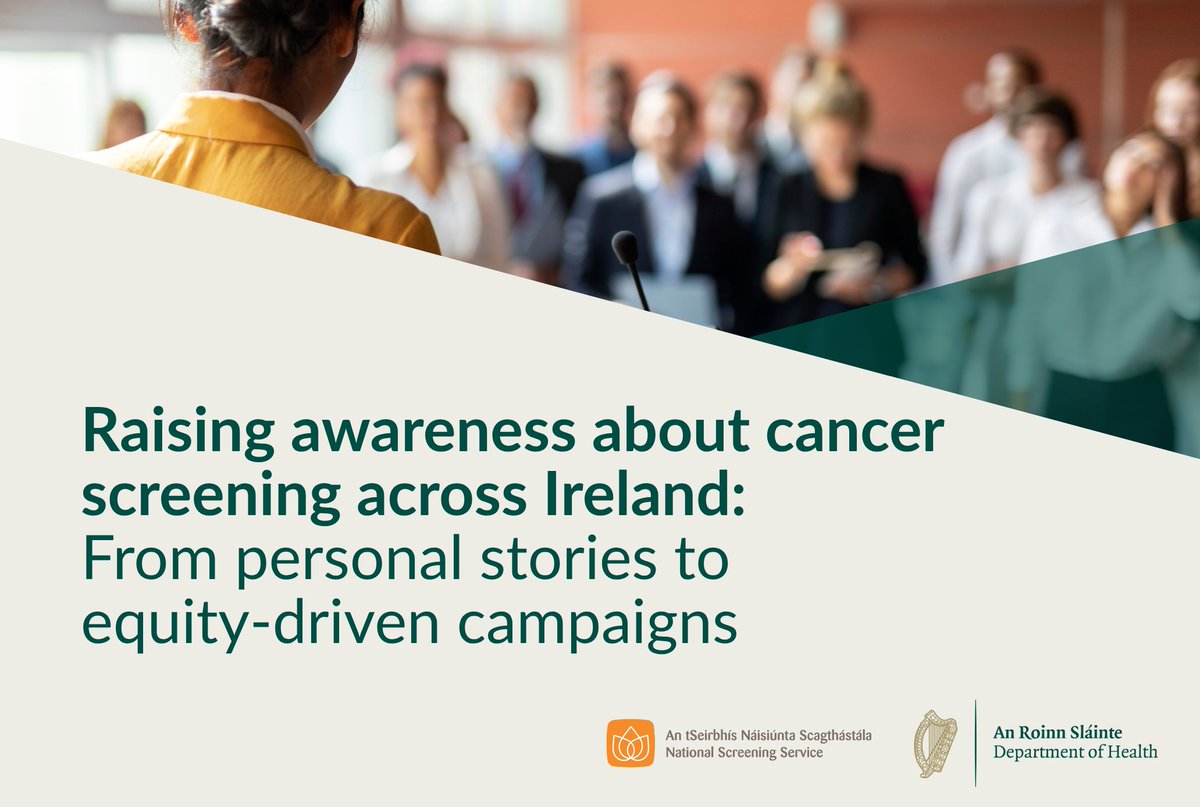 Raising awareness about cancer screening across Ireland: From personal stories to equity-driven campaigns

An tSeirbhís Náisiúnta Scagthástála
National Screening Service

An Roinn Sláinte
Department of Health